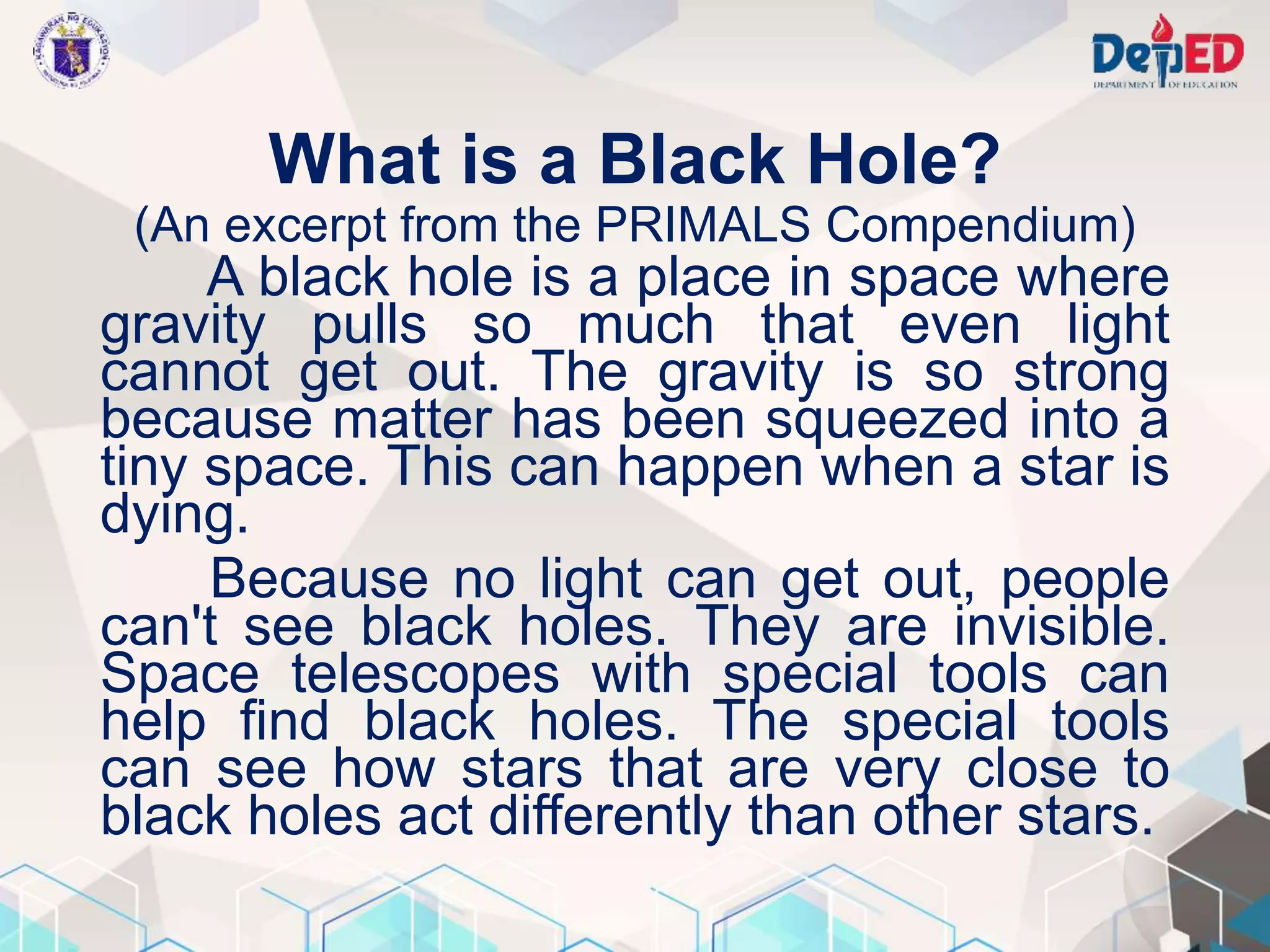 KAGAWARAN NG EDUKASYON
REPUBLIKA NG PILIPINAS

DepED
DEPARTMENT OF EDUCATION

What is a Black Hole?
(An excerpt from the PRIMALS Compendium)

A black hole is a place in space where gravity pulls so much that even light cannot get out. The gravity is so strong because matter has been squeezed into a tiny space. This can happen when a star is dying.

Because no light can get out, people can't see black holes. They are invisible. Space telescopes with special tools can help find black holes. The special tools can see how stars that are very close to black holes act differently than other stars.